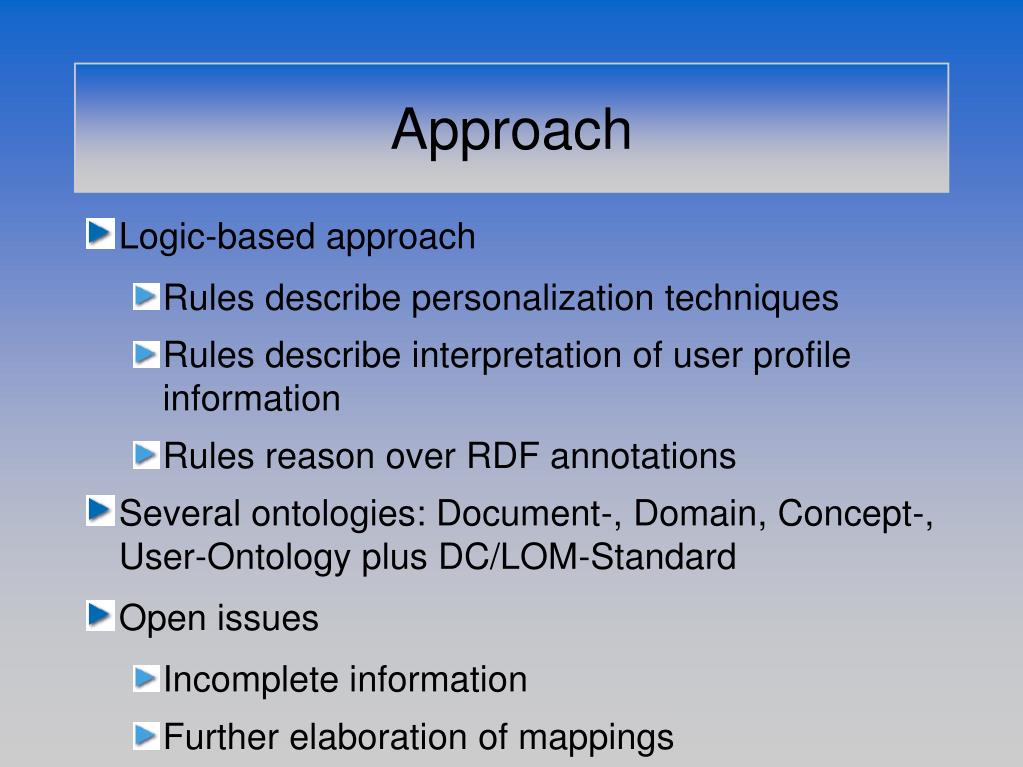 Approach

Logic-based approach

Rules describe personalization techniques

Rules describe interpretation of user profile information

Rules reason over RDF annotations

Several ontologies: Document-, Domain, Concept-, User-Ontology plus DC/LOM-Standard

Open issues

Incomplete information

Further elaboration of mappings